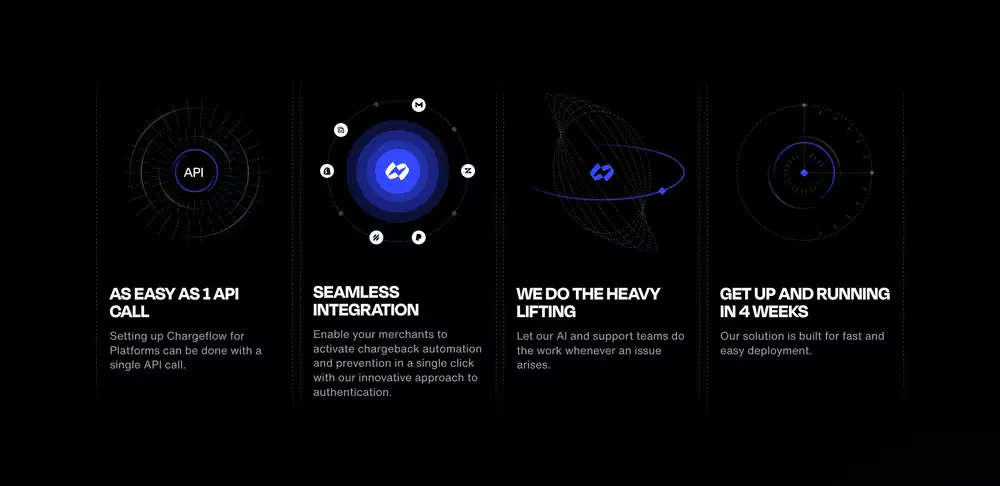 API

AS EASY AS 1 API CALL

Setting up Chargeflow for Platforms can be done with a single API call.

SEAMLESS INTEGRATION

Enable your merchants to activate chargeback automation and prevention in a single click with our innovative approach to authentication.

WE DO THE HEAVY LIFTING

Let our AI and support teams do the work whenever an issue arises.

GET UP AND RUNNING IN 4 WEEKS

Our solution is built for fast and easy deployment.